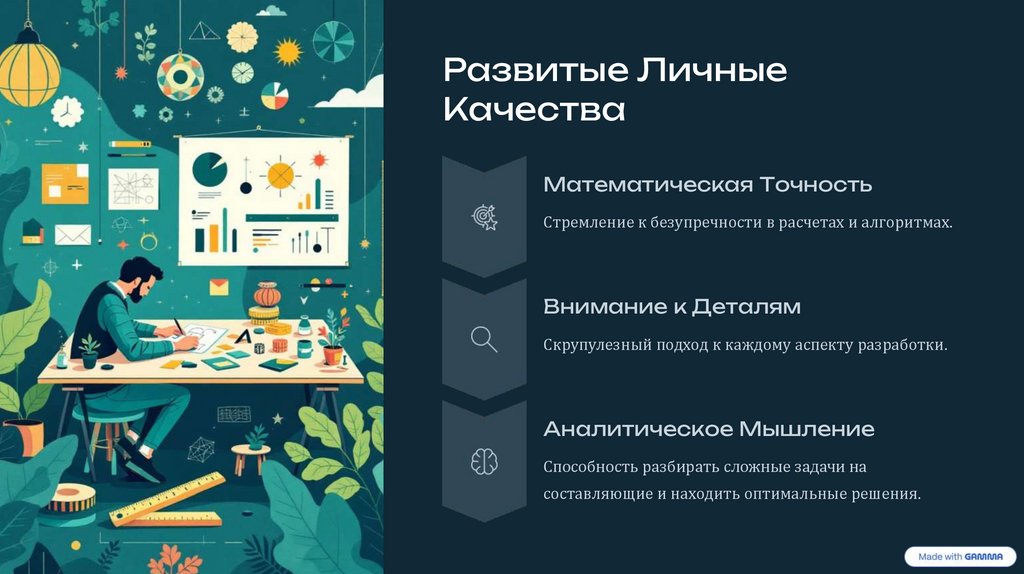 Развитые Личные Качества

Математическая Точность

Стремление к безупречности в расчетах и алгоритмах.

Внимание к Деталям

Скрупулезный подход к каждому аспекту разработки.

Аналитическое Мышление

Способность разбирать сложные задачи на составляющие и находить оптимальные решения.

Made with GAMMA